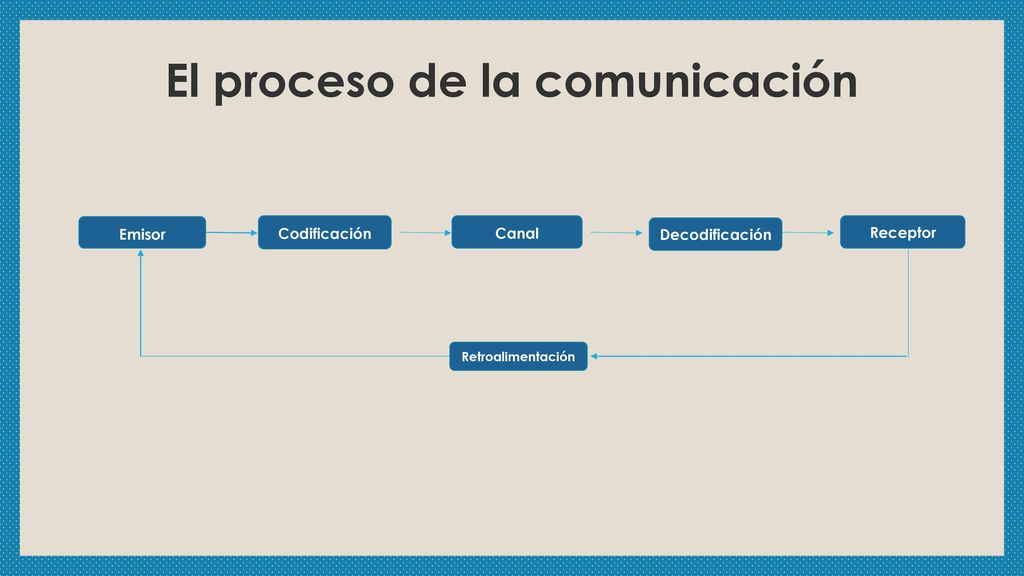 El proceso de la comunicación

Emisor

Codificación

Canal

Decodificación

Receptor

Retroalimentación